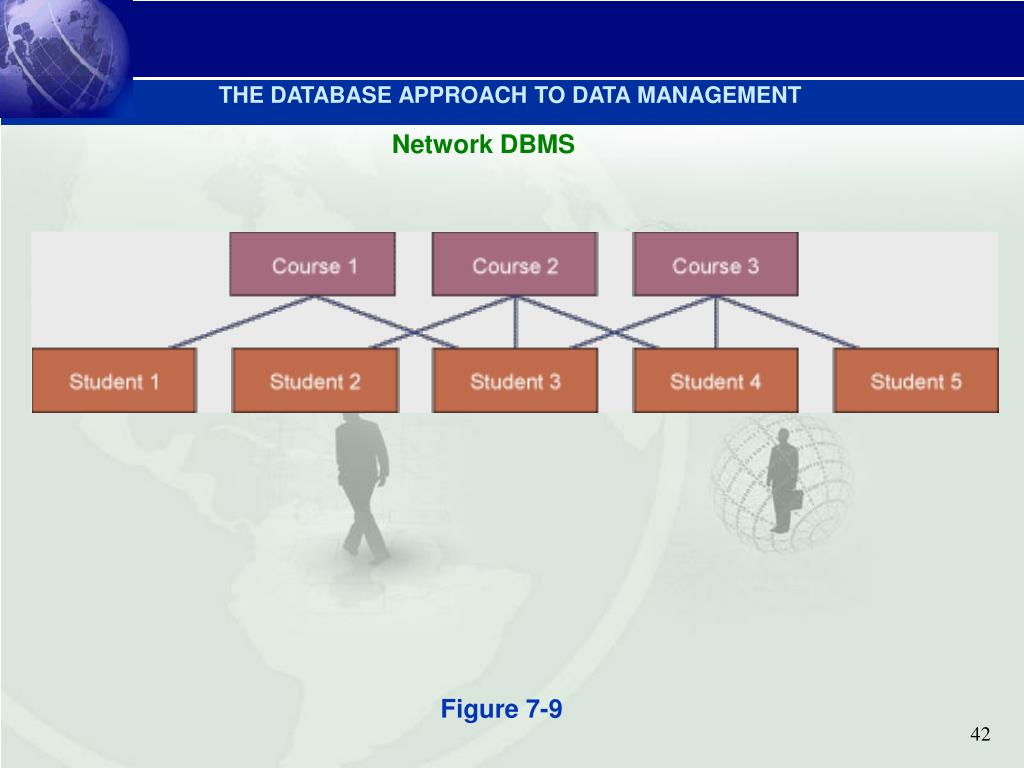 THE DATABASE APPROACH TO DATA MANAGEMENT

Network DBMS

Course 1
Course 2
Course 3

Student 1
Student 2
Student 3
Student 4
Student 5

Figure 7-9

42